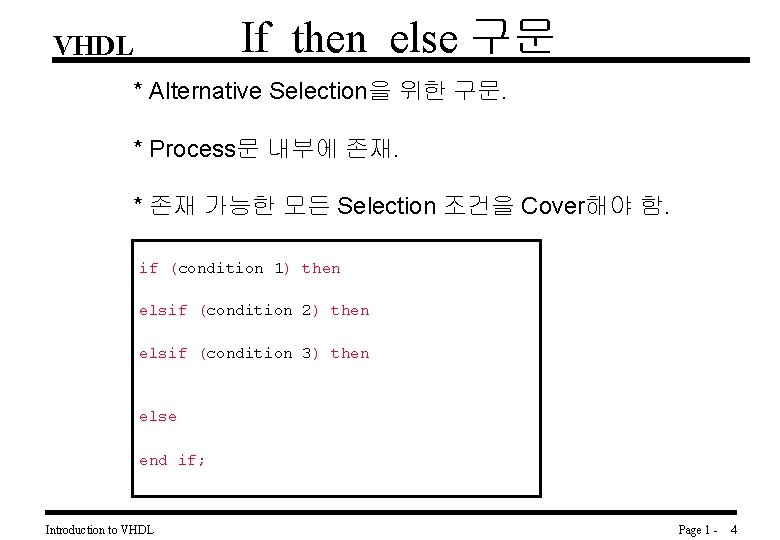 VHDL

If then else 구문

* Alternative Selection을 위한 구문.

* Process문 내부에 존재.

* 존재 가능한 모든 Selection 조건을 Cover해야 함.

if (condition 1) then

elsif (condition 2) then

elsif (condition 3) then

else

end if;

Introduction to VHDL

Page 1 - 4